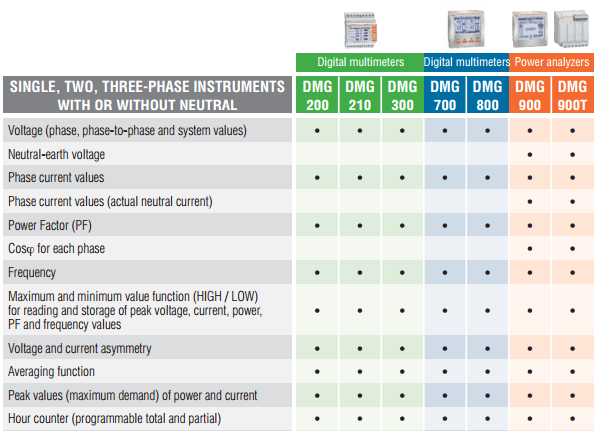 | | Digital multimeters | | | Digital multimeters | | Power analyzers | |
|---|---|---|---|---|---|---|---|
| SINGLE, TWO, THREE-PHASE INSTRUMENTS WITH OR WITHOUT NEUTRAL | DMG 200 | DMG 210 | DMG 300 | DMG 700 | DMG 800 | DMG 900 | DMG 900T |
| Voltage (phase, phase-to-phase and system values) | • | • | • | • | • | • | • |
| Neutral-earth voltage | | | | | | • | • |
| Phase current values | • | • | • | • | • | • | • |
| Phase current values (actual neutral current) | | | | | | • | • |
| Power Factor (PF) | • | • | • | • | • | • | • |
| Cosφ for each phase | | | | | | • | • |
| Frequency | • | • | • | • | • | • | • |
| Maximum and minimum value function (HIGH / LOW) for reading and storage of peak voltage, current, power, PF and frequency values | • | • | • | • | • | • | • |
| Voltage and current asymmetry | • | • | • | • | • | • | • |
| Averaging function | • | • | • | • | • | • | • |
| Peak values (maximum demand) of power and current | • | • | • | • | • | • | • |
| Hour counter (programmable total and partial) | • | • | • | • | • | • | • |